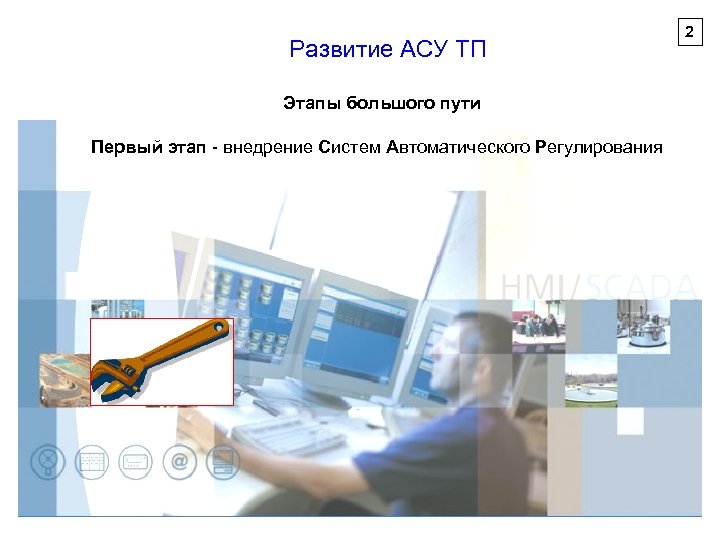 2

Развитие АСУ ТП

Этапы большого пути

Первый этап - внедрение Систем Автоматического Регулирования

HMI/SCADA

@